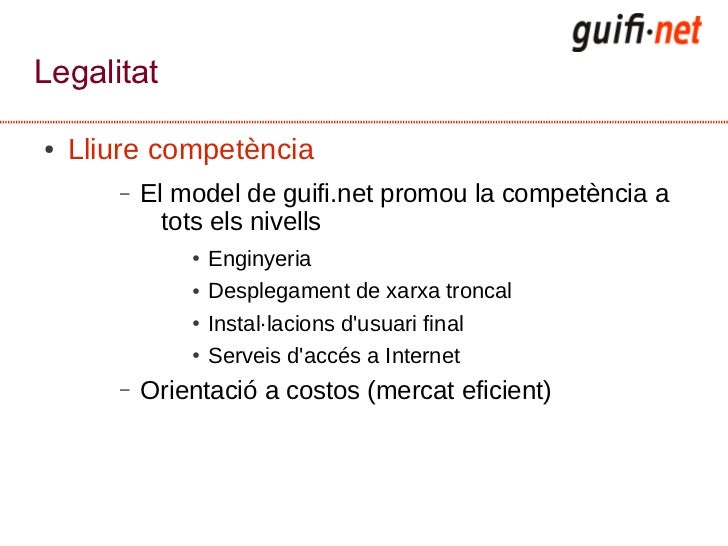 guifi·net

Legalitat

• Lliure competència

– El model de guifi.net promou la competència a tots els nivells

• Enginyeria

• Desplegament de xarxa troncal

• Instal·lacions d'usuari final

• Serveis d'accés a Internet

– Orientació a costos (mercat eficient)